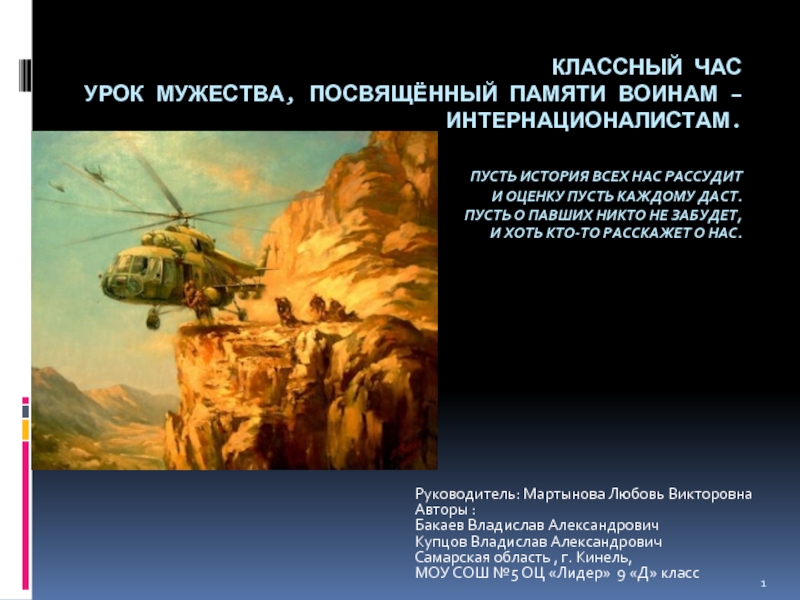 КЛАССНЫЙ ЧАС
УРОК МУЖЕСТВА, ПОСВЯЩЁННЫЙ ПАМЯТИ ВОИНАМ – ИНТЕРНАЦИОНАЛИСТАМ.

ПУСТЬ ИСТОРИЯ ВСЕХ НАС РАССУДИТ
И ОЦЕНКУ ПУСТЬ КАЖДОМУ ДАСТ.
ПУСТЬ О ПАВШИХ НИКТО НЕ ЗАБУДЕТ,
И ХОТЬ КТО-ТО РАССКАЖЕТ О НАС.

Руководитель: Мартынова Любовь Викторовна
Авторы :
Бакаев Владислав Александрович
Купцов Владислав Александрович
Самарская область , г. Кинель,
МОУ СОШ №5 ОЦ «Лидер» 9 «Д» класс

1